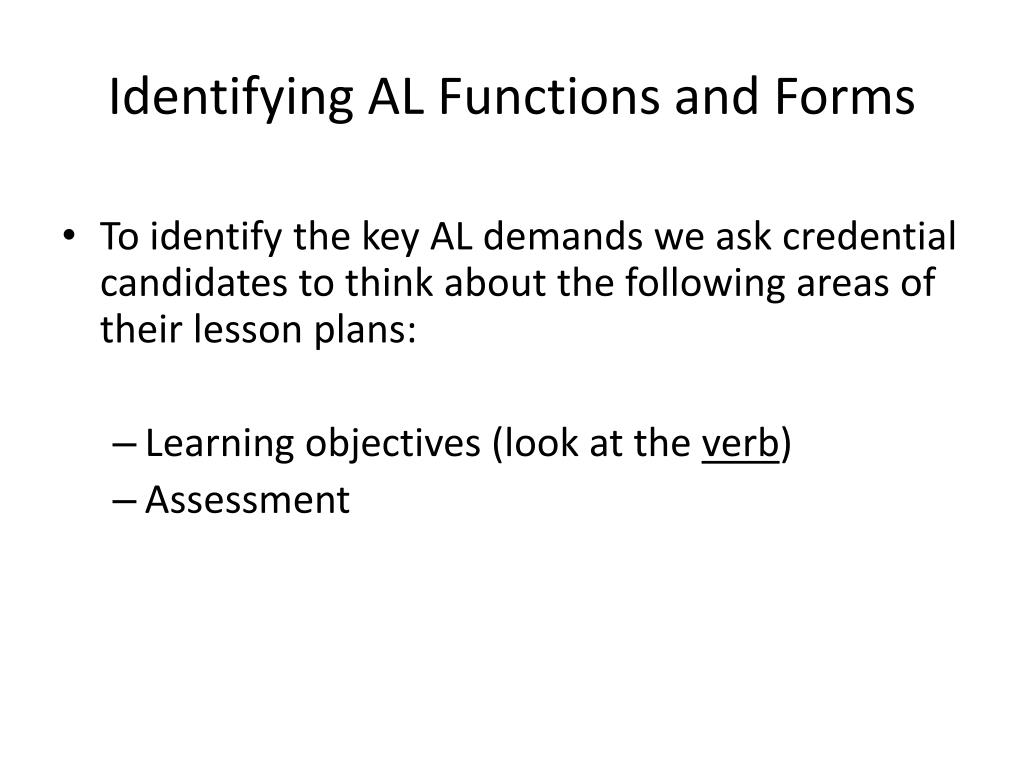 Identifying AL Functions and Forms

• To identify the key AL demands we ask credential candidates to think about the following areas of their lesson plans:

– Learning objectives (look at the verb)
– Assessment